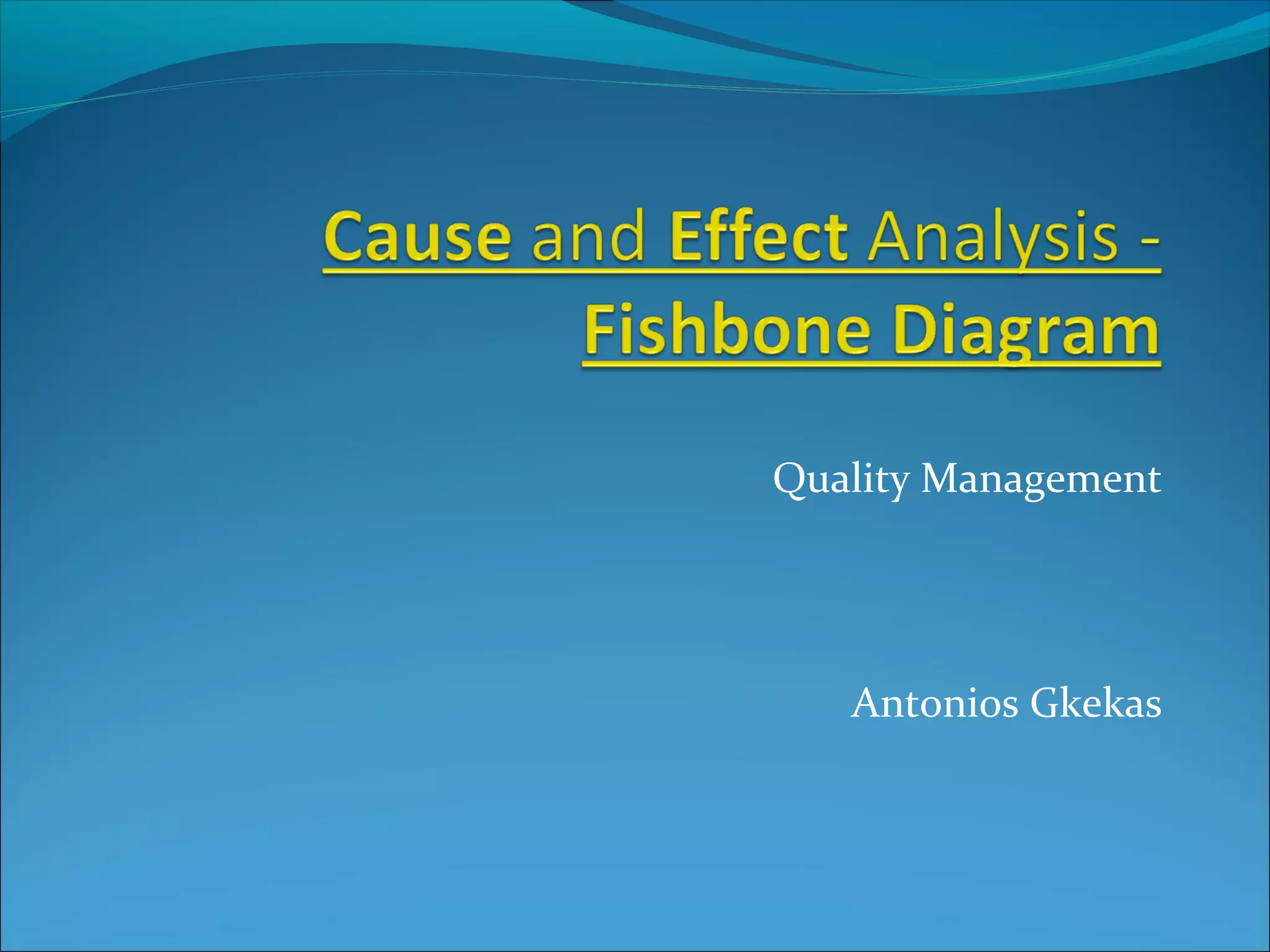 Cause and Effect Analysis - Fishbone Diagram

Quality Management

Antonios Gkekas